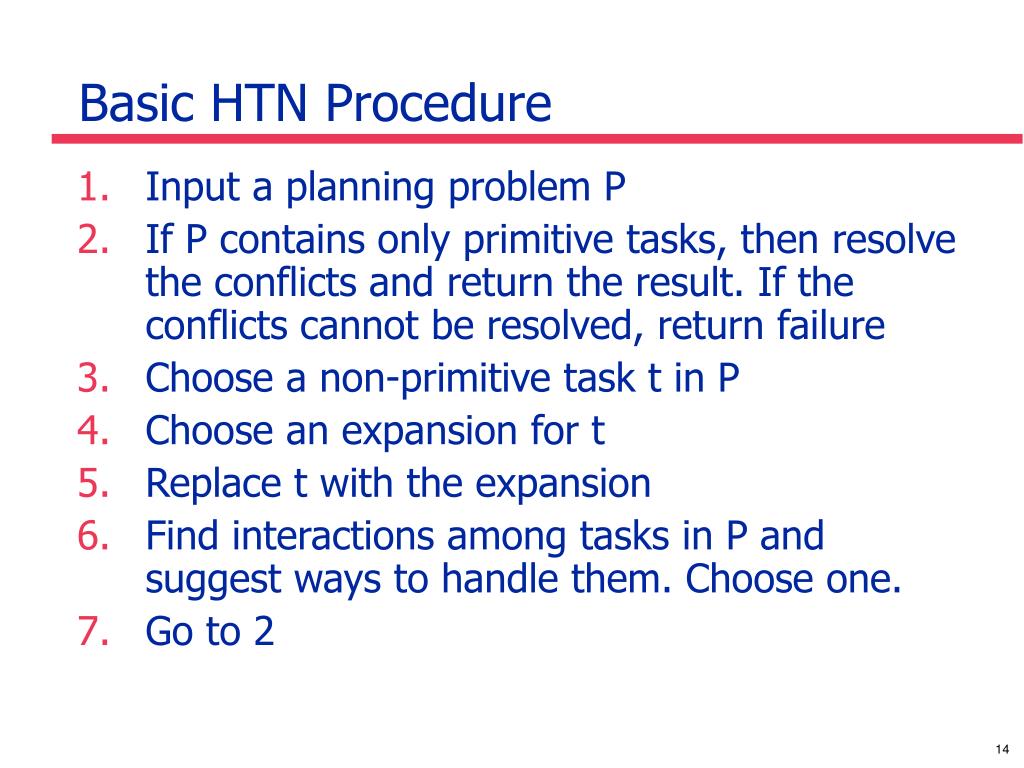 Basic HTN Procedure

1. Input a planning problem P
2. If P contains only primitive tasks, then resolve the conflicts and return the result. If the conflicts cannot be resolved, return failure
3. Choose a non-primitive task t in P
4. Choose an expansion for t
5. Replace t with the expansion
6. Find interactions among tasks in P and suggest ways to handle them. Choose one.
7. Go to 2

14